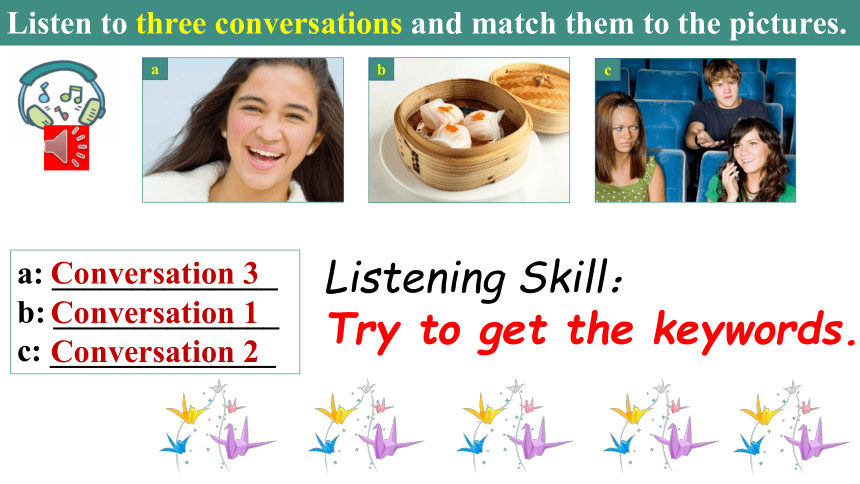 Listen to three conversations and match them to the pictures.

a

b

c

a: Conversation 3
b: Conversation 1
c: Conversation 2

Listening Skill:
Try to get the keywords.